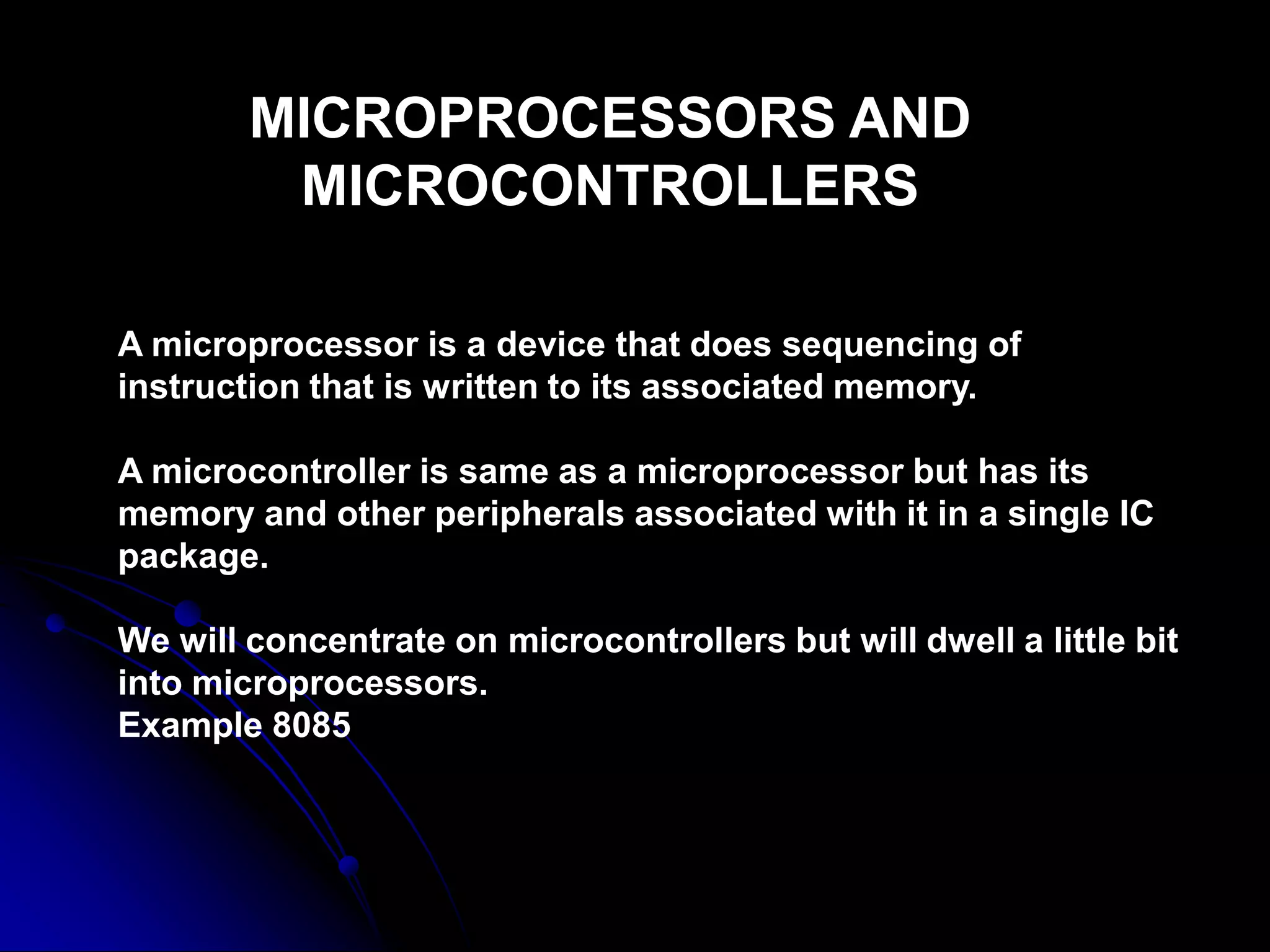 MICROPROCESSORS AND MICROCONTROLLERS

A microprocessor is a device that does sequencing of instruction that is written to its associated memory.

A microcontroller is same as a microprocessor but has its memory and other peripherals associated with it in a single IC package.

We will concentrate on microcontrollers but will dwell a little bit into microprocessors.
Example 8085